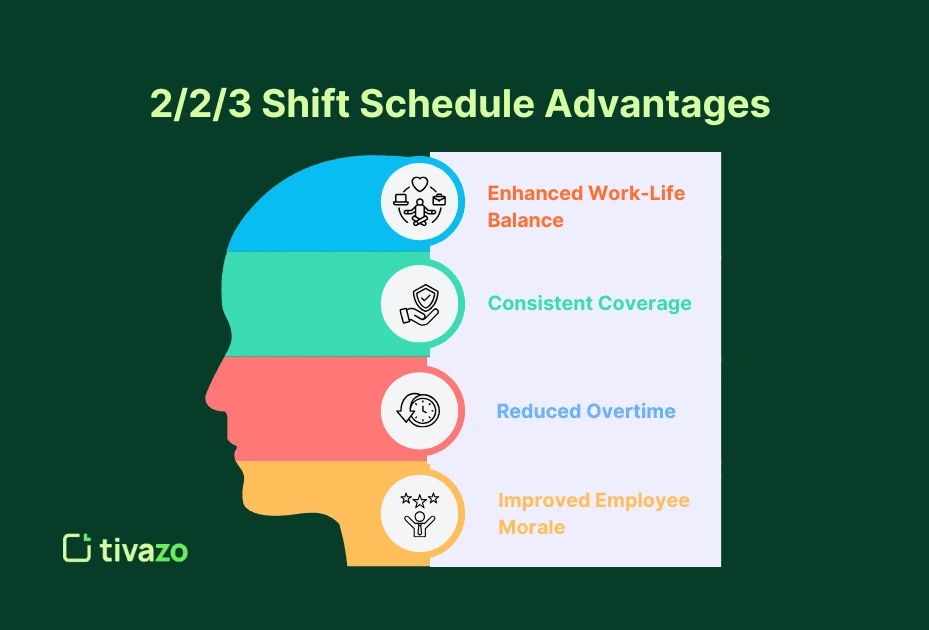 2/2/3 Shift Schedule Advantages

Enhanced Work-Life Balance

Consistent Coverage

Reduced Overtime

Improved Employee Morale

tivazo